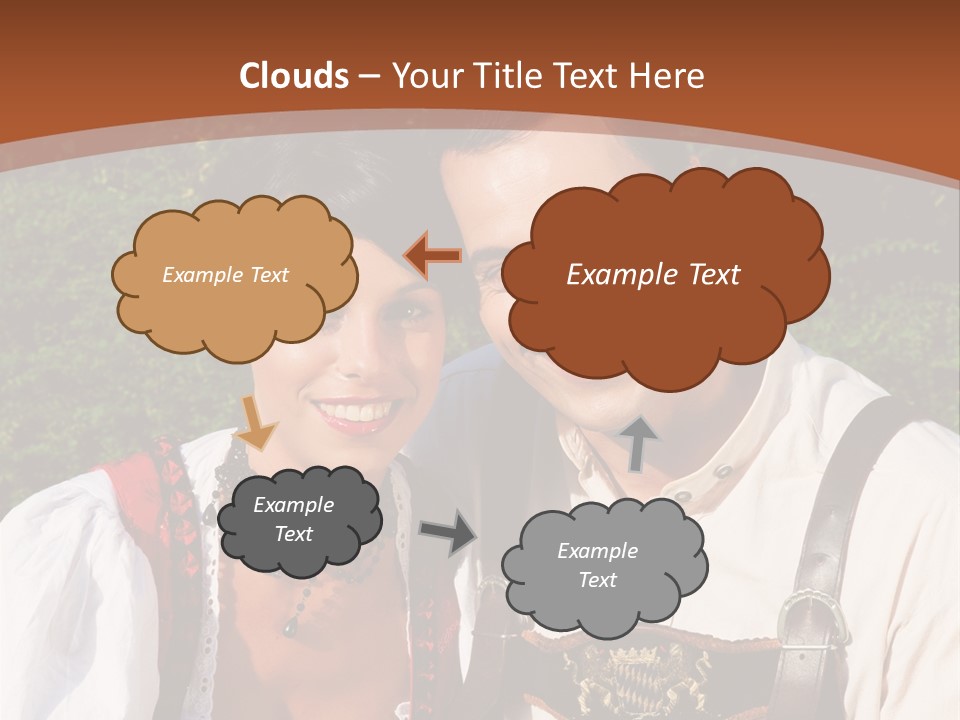 Clouds – Your Title Text Here

Example Text

Example Text

Example Text

Example Text